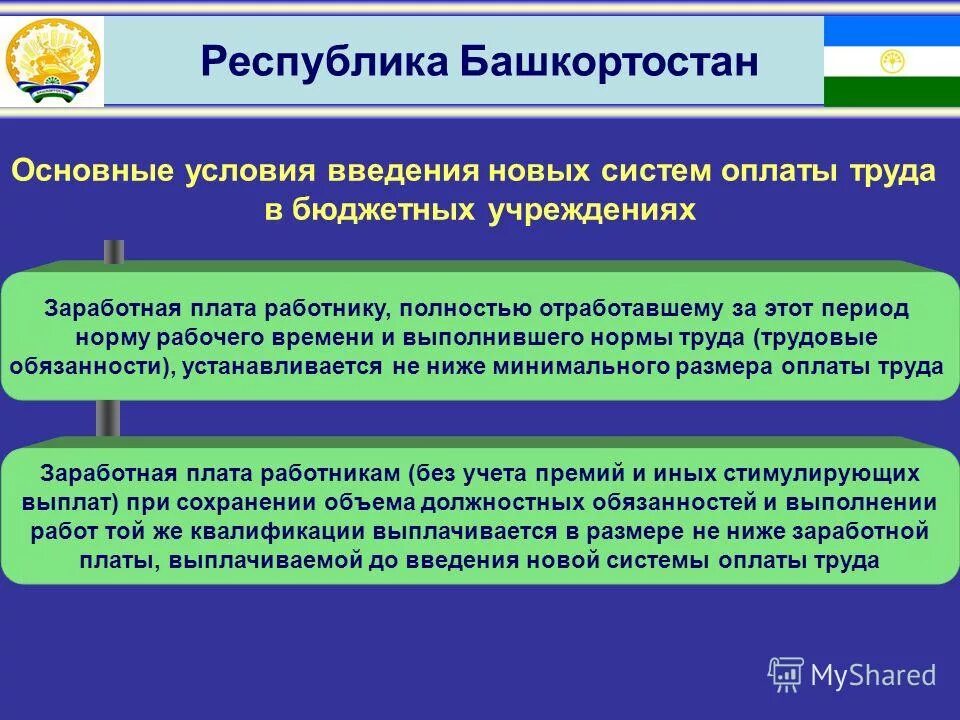 Республика Башкортостан

Основные условия введения новых систем оплаты труда в бюджетных учреждениях

Заработная плата работнику, полностью отработавшему за этот период норму рабочего времени и выполнившего нормы труда (трудовые обязанности), устанавливается не ниже минимального размера оплаты труда

Заработная плата работникам (без учета премий и иных стимулирующих выплат) при сохранении объема должностных обязанностей и выполнении работ той же квалификации выплачивается в размере не ниже заработной платы, выплачиваемой до введения новой системы оплаты труда

MyShared